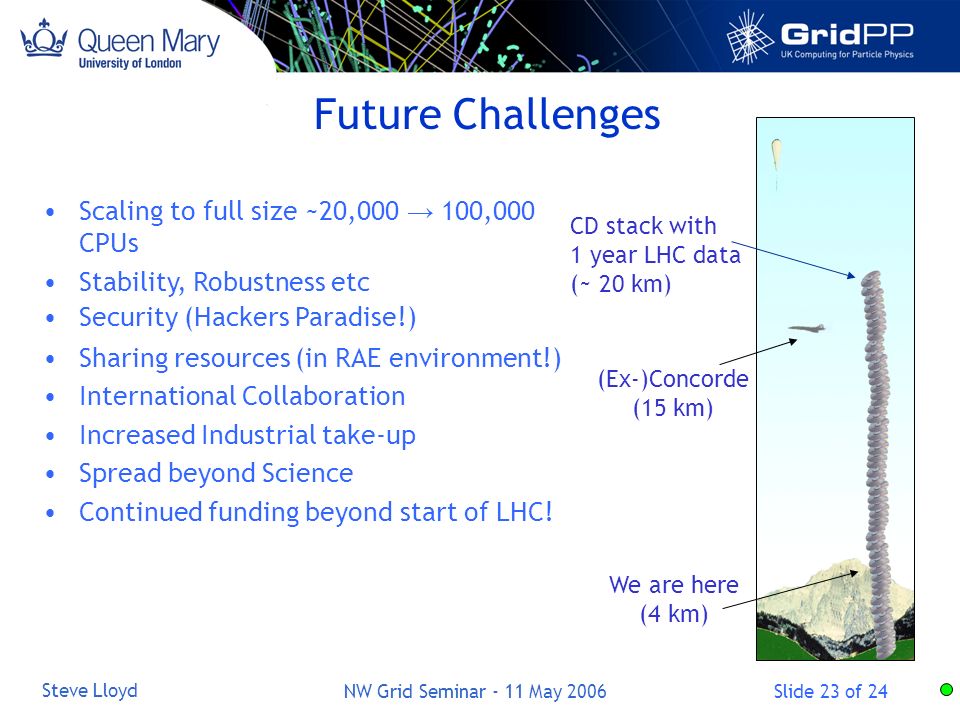 Queen Mary
University of London

GridPP
UK Computing for Particle Physics

Future Challenges

• Scaling to full size ~20,000 → 100,000 CPUs
• Stability, Robustness etc
• Security (Hackers Paradise!)
• Sharing resources (in RAE environment!)
• International Collaboration
• Increased Industrial take-up
• Spread beyond Science
• Continued funding beyond start of LHC!

CD stack with 1 year LHC data (~ 20 km)

(Ex-)Concorde (15 km)

We are here (4 km)

Steve Lloyd

NW Grid Seminar - 11 May 2006

Slide 23 of 24